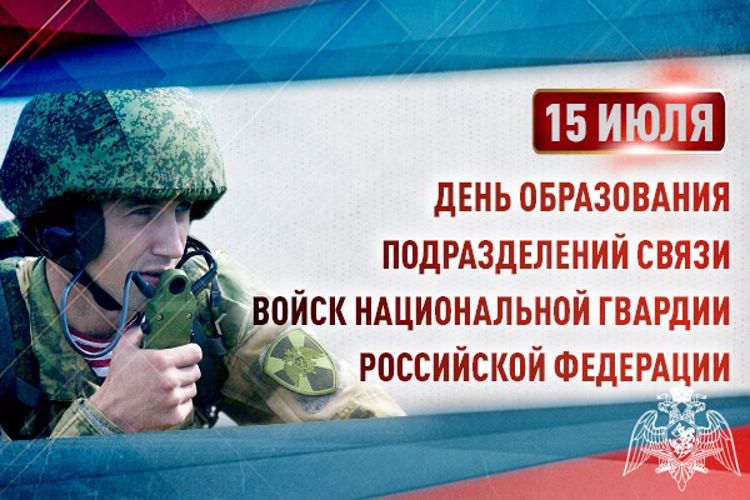 15 ИЮЛЯ

ДЕНЬ ОБРАЗОВАНИЯ ПОДРАЗДЕЛЕНИЙ СВЯЗИ ВОЙСК НАЦИОНАЛЬНОЙ ГВАРДИИ РОССИЙСКОЙ ФЕДЕРАЦИИ